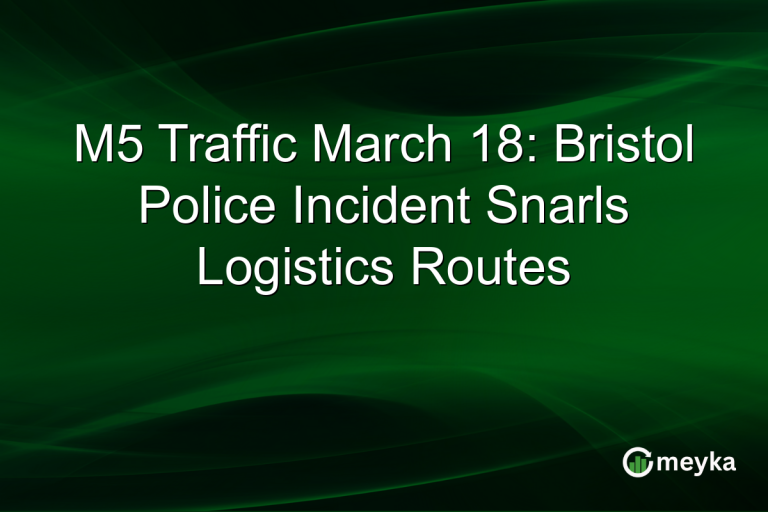 M5 Traffic March 18: Bristol Police Incident Snarls Logistics Routes

meyka